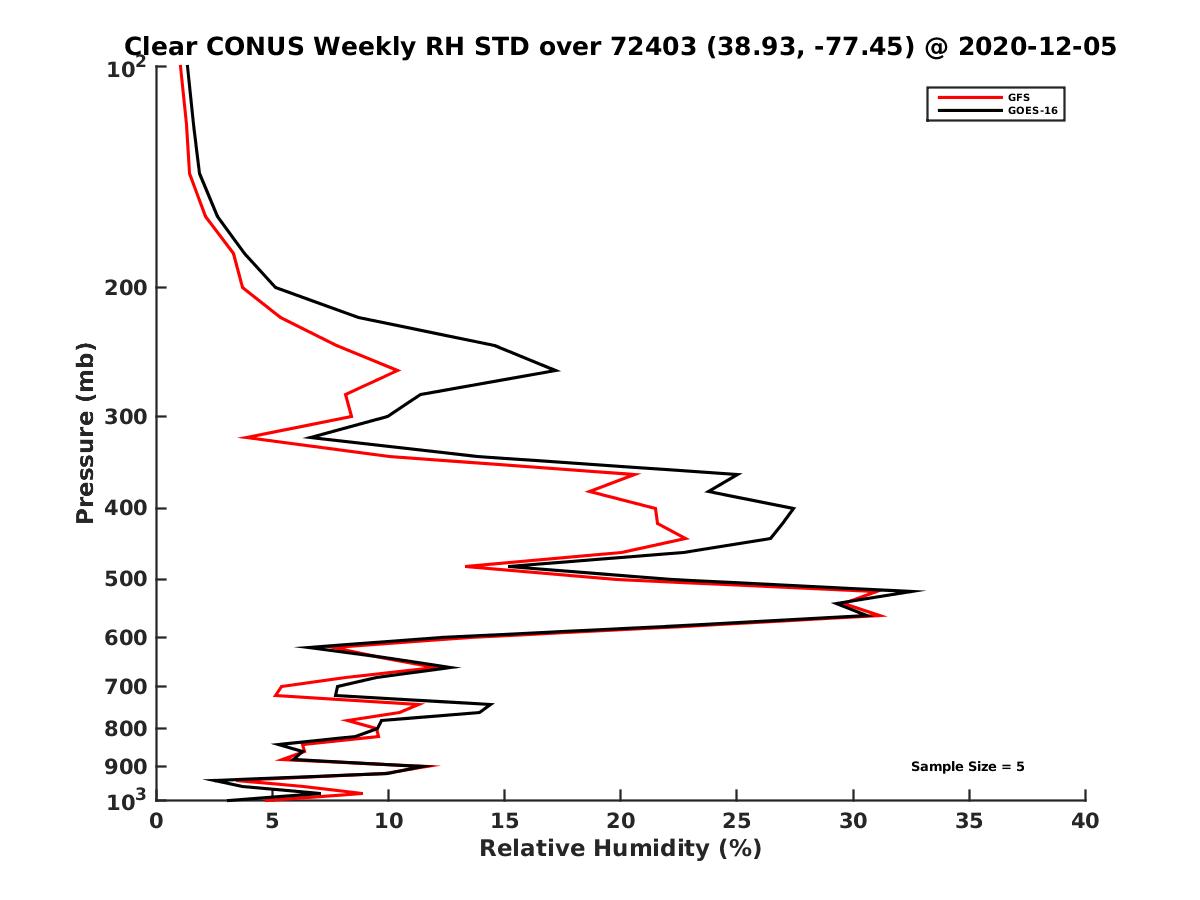 Clear CONUS Weekly RH STD over 72403 (38.93, -77.45) @ 2020-12-05

GFS
GOES-16

Pressure (mb)

$10^2$
200
300
400
500
600
700
800
900
$10^3$

Sample Size = 5

0
5
10
15
20
25
30
35
40

Relative Humidity (%)